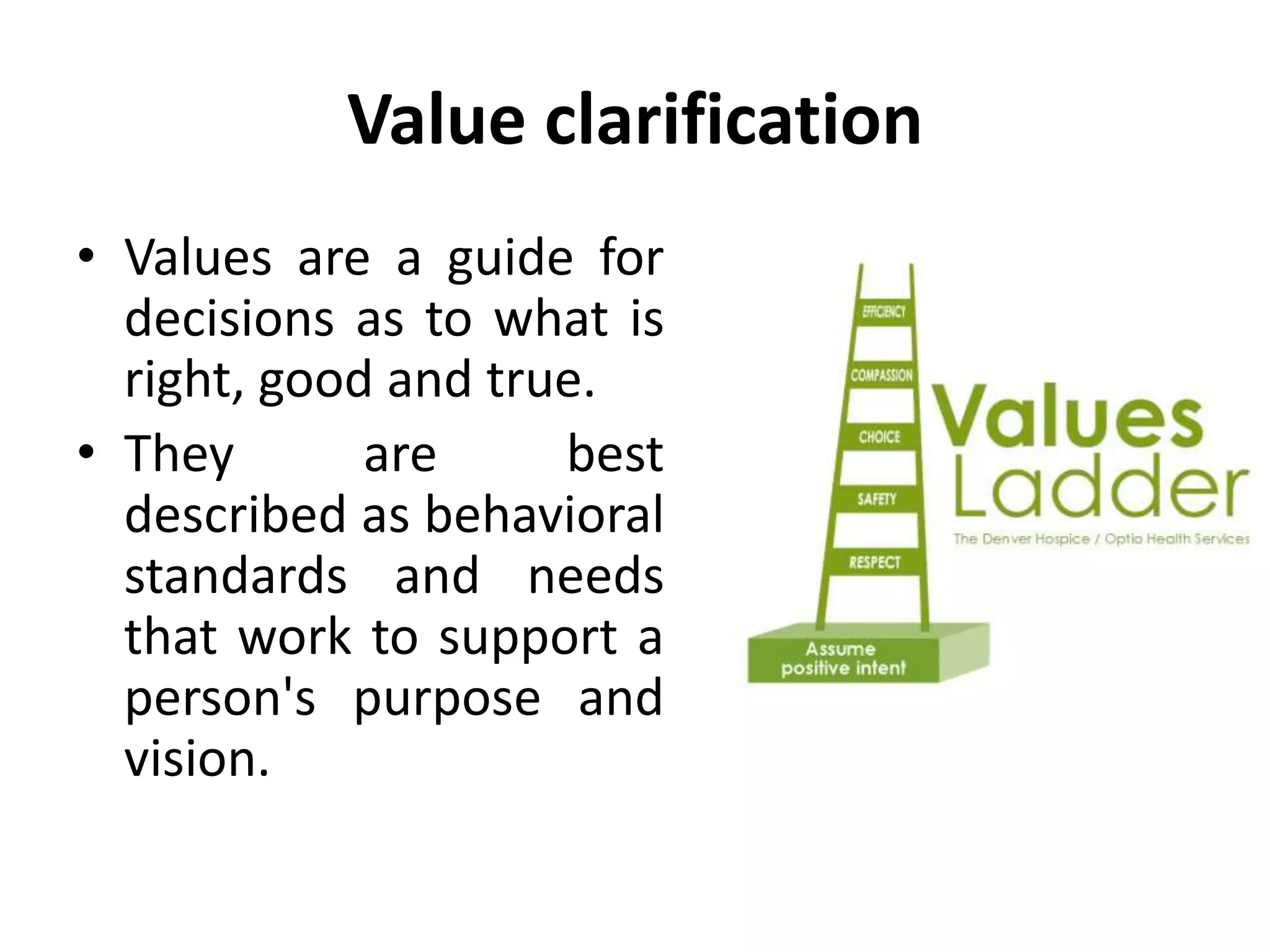 Value clarification

• Values are a guide for decisions as to what is right, good and true.

• They are best described as behavioral standards and needs that work to support a person's purpose and vision.

EFFICIENCY
COMPASSION
CHOICE
SAFETY
RESPECT
Assume positive intent

Values Ladder
The Denver Hospice / Optio Health Services